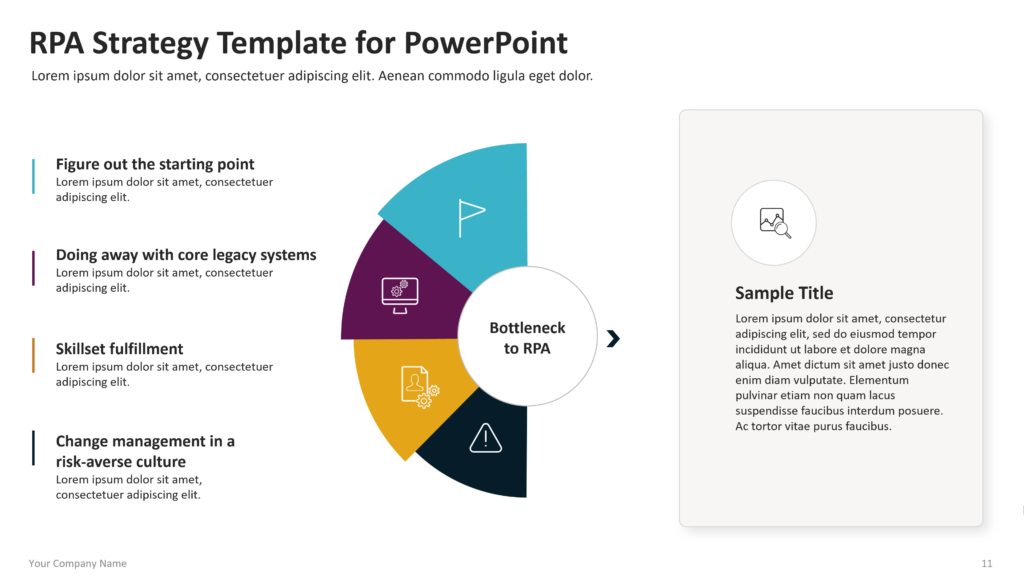 RPA Strategy Template for PowerPoint

Lorem ipsum dolor sit amet, consectetuer adipiscing elit. Aenean commodo ligula eget dolor.

Figure out the starting point
Lorem ipsum dolor sit amet, consectetuer adipiscing elit.

Doing away with core legacy systems
Lorem ipsum dolor sit amet, consectetuer adipiscing elit.

Skillset fulfillment
Lorem ipsum dolor sit amet, consectetuer adipiscing elit.

Change management in a risk-averse culture
Lorem ipsum dolor sit amet, consectetuer adipiscing elit.

Bottleneck to RPA

Sample Title
Lorem ipsum dolor sit amet, consectetur adipiscing elit, sed do eiusmod tempor incididunt ut labore et dolore magna aliqua. Amet dictum sit amet justo donec enim diam vulputate. Elementum pulvinar etiam non quam lacus suspendisse faucibus interdum posuere. Ac tortor vitae purus faucibus.

Your Company Name

11